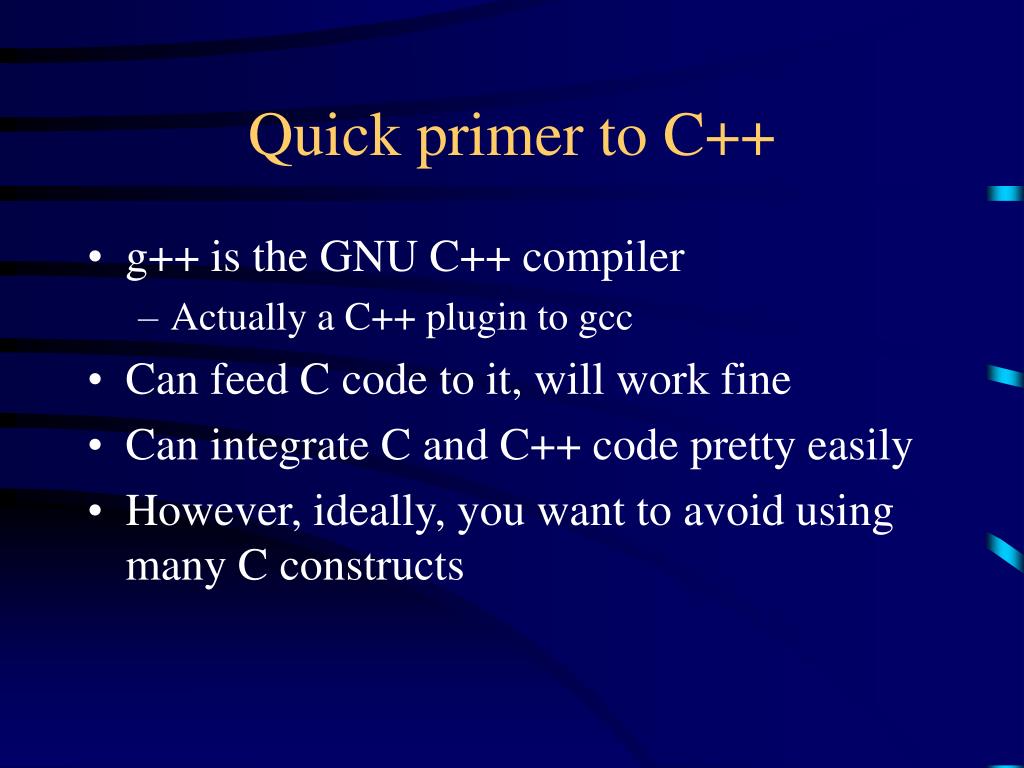 Quick primer to C++

• g++ is the GNU C++ compiler
  – Actually a C++ plugin to gcc
• Can feed C code to it, will work fine
• Can integrate C and C++ code pretty easily
• However, ideally, you want to avoid using many C constructs